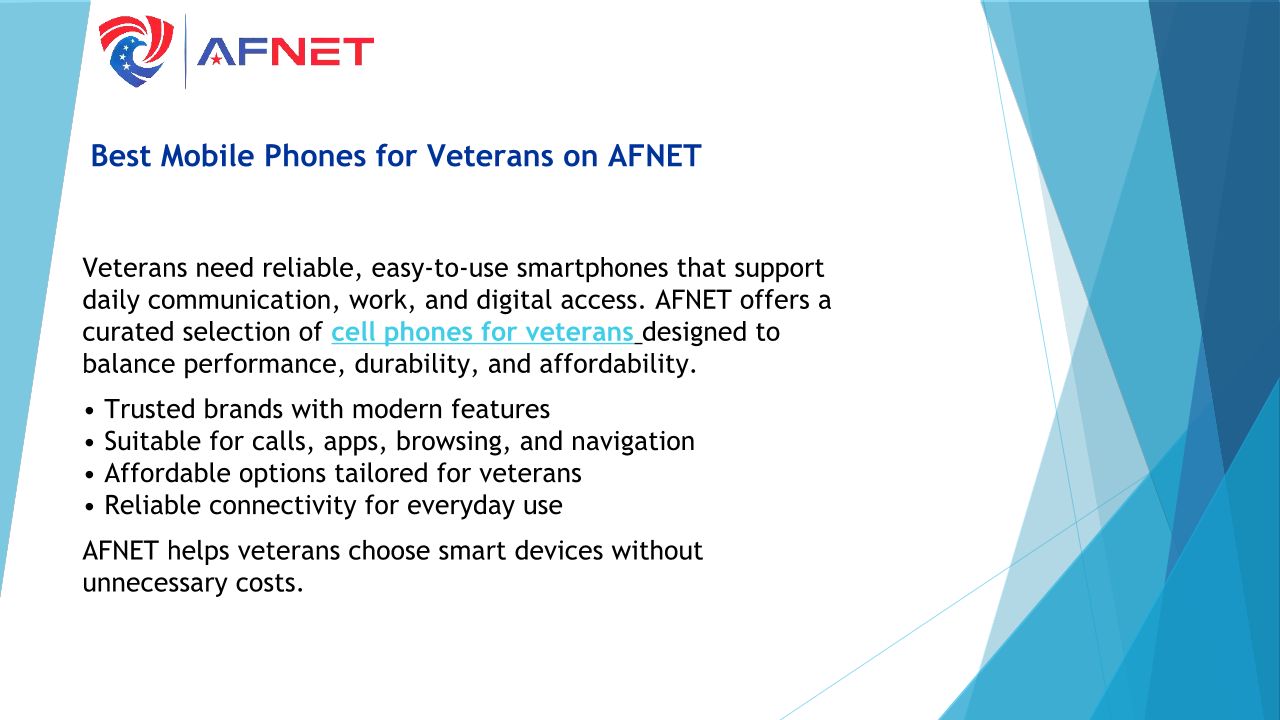 AFNET

Best Mobile Phones for Veterans on AFNET

Veterans need reliable, easy-to-use smartphones that support daily communication, work, and digital access. AFNET offers a curated selection of cell phones for veterans designed to balance performance, durability, and affordability.

• Trusted brands with modern features
• Suitable for calls, apps, browsing, and navigation
• Affordable options tailored for veterans
• Reliable connectivity for everyday use

AFNET helps veterans choose smart devices without unnecessary costs.